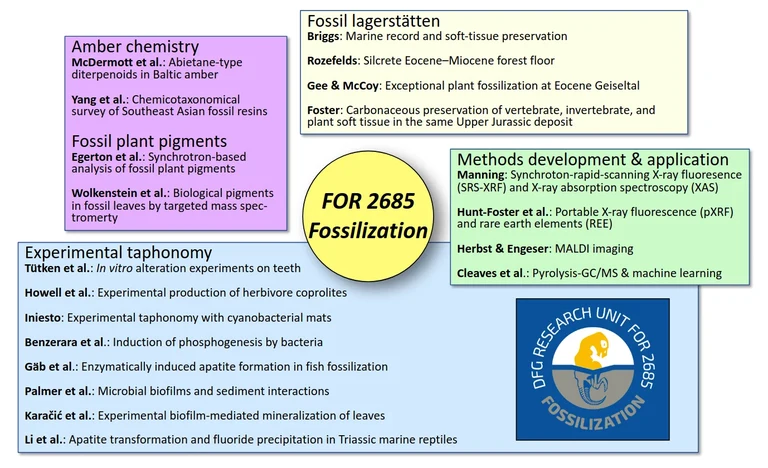 Amber chemistry
McDermott et al.: Abietane-type diterpenoids in Baltic amber

Yang et al.: Chemicotaxonomical survey of Southeast Asian fossil resins

Fossil plant pigments
Egerton et al.: Synchrotron-based analysis of fossil plant pigments

Wolkenstein et al.: Biological pigments in fossil leaves by targeted mass spectromerty

Fossil lagerstätten
Briggs: Marine record and soft-tissue preservation

Rozefelds: Silcrete Eocene–Miocene forest floor

Gee & McCoy: Exceptional plant fossilization at Eocene Geiseltal

Foster: Carbonaceous preservation of vertebrate, invertebrate, and plant soft tissue in the same Upper Jurassic deposit

FOR 2685
Fossilization

Methods development & application
Manning: Synchroton-rapid-scanning X-ray fluoresence (SRS-XRF) and X-ray absorption spectroscopy (XAS)

Hunt-Foster et al.: Portable X-ray fluorescence (pXRF) and rare earth elements (REE)

Herbst & Engeser: MALDI imaging

Cleaves et al.: Pyrolysis-GC/MS & machine learning

Experimental taphonomy
Tütken et al.: In vitro alteration experiments on teeth

Howell et al.: Experimental production of herbivore coprolites

Iniesto: Experimental taphonomy with cyanobacterial mats

Benzerara et al.: Induction of phosphogenesis by bacteria

Gäb et al.: Enzymatically induced apatite formation in fish fossilization

Palmer et al.: Microbial biofilms and sediment interactions

Karačić et al.: Experimental biofilm-mediated mineralization of leaves

Li et al.: Apatite transformation and fluoride precipitation in Triassic marine reptiles

DFG RESEARCH UNIT FOR 2685
FOSSILIZATION